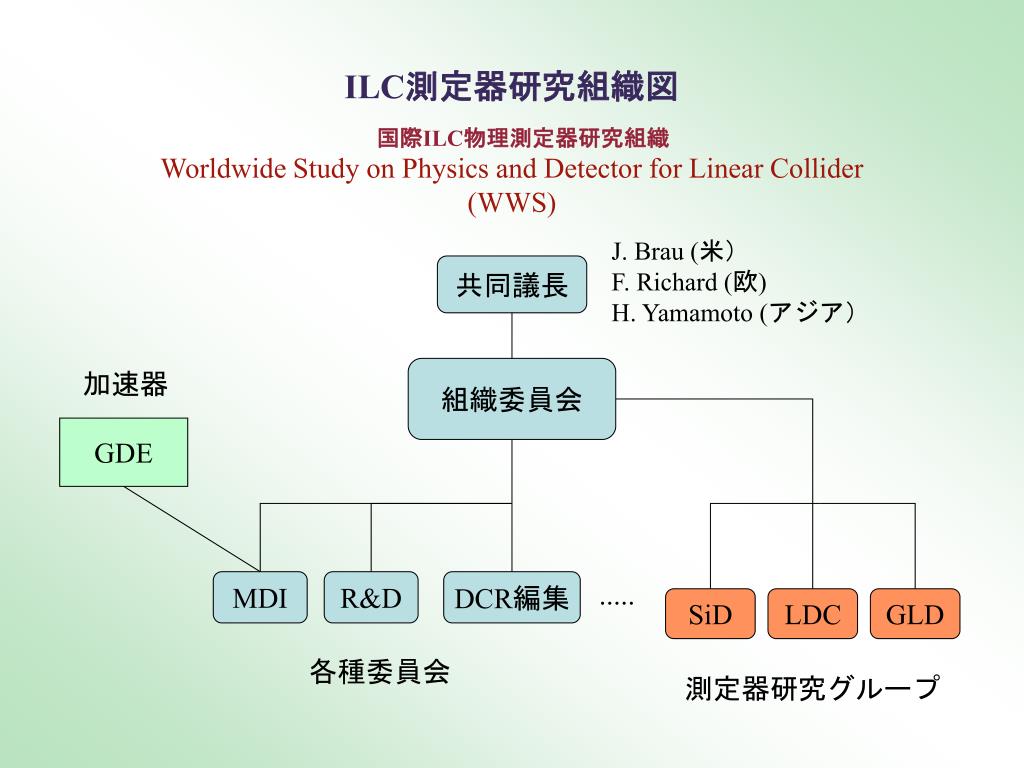 ILC測定器研究組織図

国際ILC物理測定器研究組織
Worldwide Study on Physics and Detector for Linear Collider (WWS)

共同議長

J. Brau (米）
F. Richard (欧)
H. Yamamoto (アジア）

加速器

GDE

組織委員会

MDI

R&D

DCR編集

.....

SiD

LDC

GLD

各種委員会

測定器研究グループ